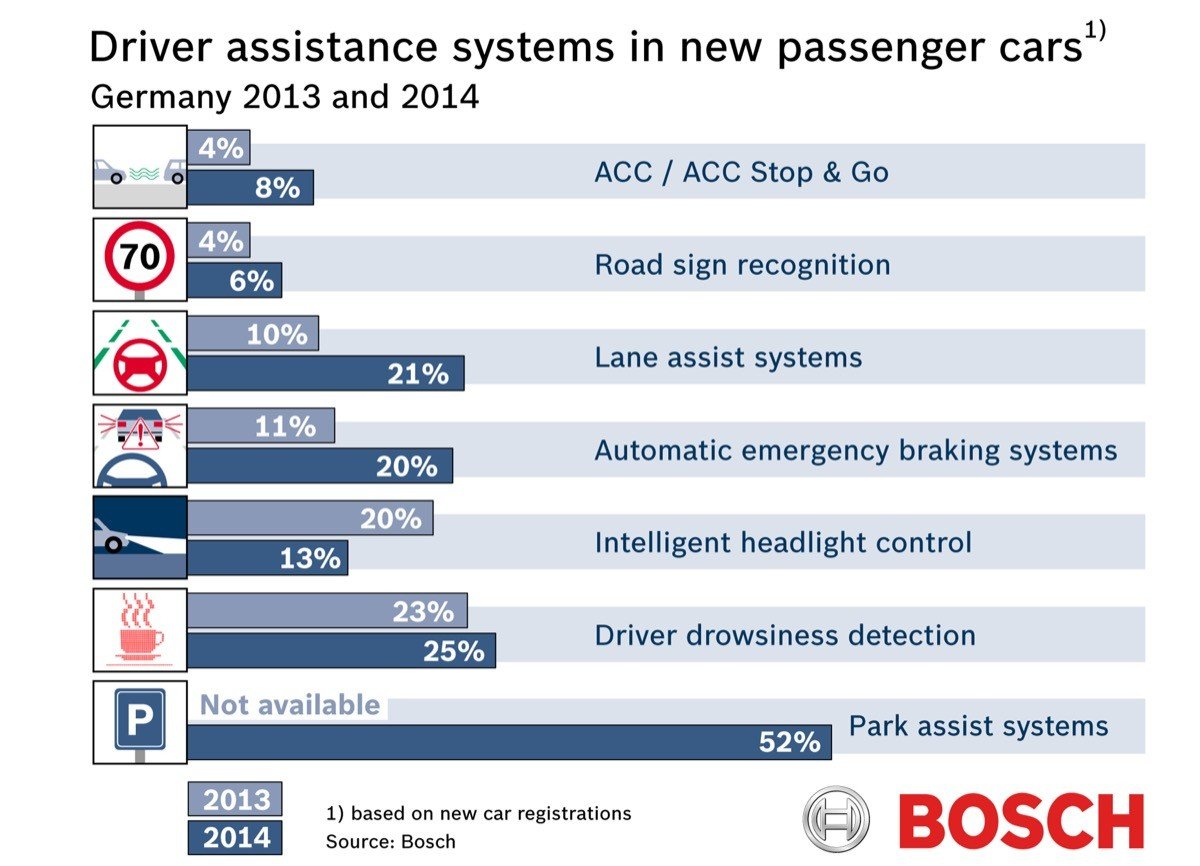 Driver assistance systems in new passenger cars$^{1)}$
Germany 2013 and 2014

4%
8%
ACC / ACC Stop & Go

70
4%
6%
Road sign recognition

10%
21%
Lane assist systems

11%
20%
Automatic emergency braking systems

20%
13%
Intelligent headlight control

23%
25%
Driver drowsiness detection

P
Not available
52%
Park assist systems

2013
2014
1) based on new car registrations
Source: Bosch

BOSCH